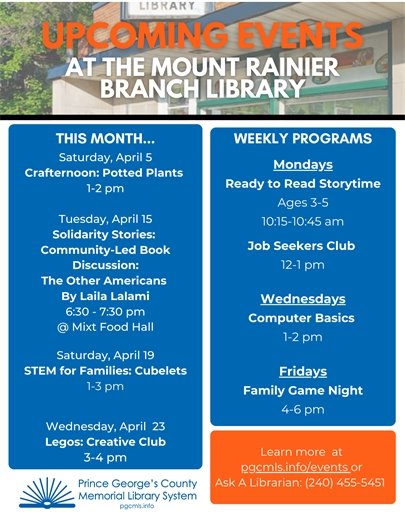 LIBRARY

UPCOMING EVENTS
AT THE MOUNT RAINIER BRANCH LIBRARY

THIS MONTH...

Saturday, April 5
Crafternoon: Potted Plants
1-2 pm

Tuesday, April 15
Solidarity Stories: Community-Led Book Discussion:
The Other Americans
By Laila Lalami
6:30 - 7:30 pm
@ Mixt Food Hall

Saturday, April 19
STEM for Families: Cubelets
1-3 pm

Wednesday, April 23
Legos: Creative Club
3-4 pm

WEEKLY PROGRAMS

Mondays
Ready to Read Storytime
Ages 3-5
10:15-10:45 am

Job Seekers Club
12-1 pm

Wednesdays
Computer Basics
1-2 pm

Fridays
Family Game Night
4-6 pm

Learn more at pgcmls.info/events or
Ask A Librarian: (240) 455-5451

Prince George's County Memorial Library System
pgcmls.info